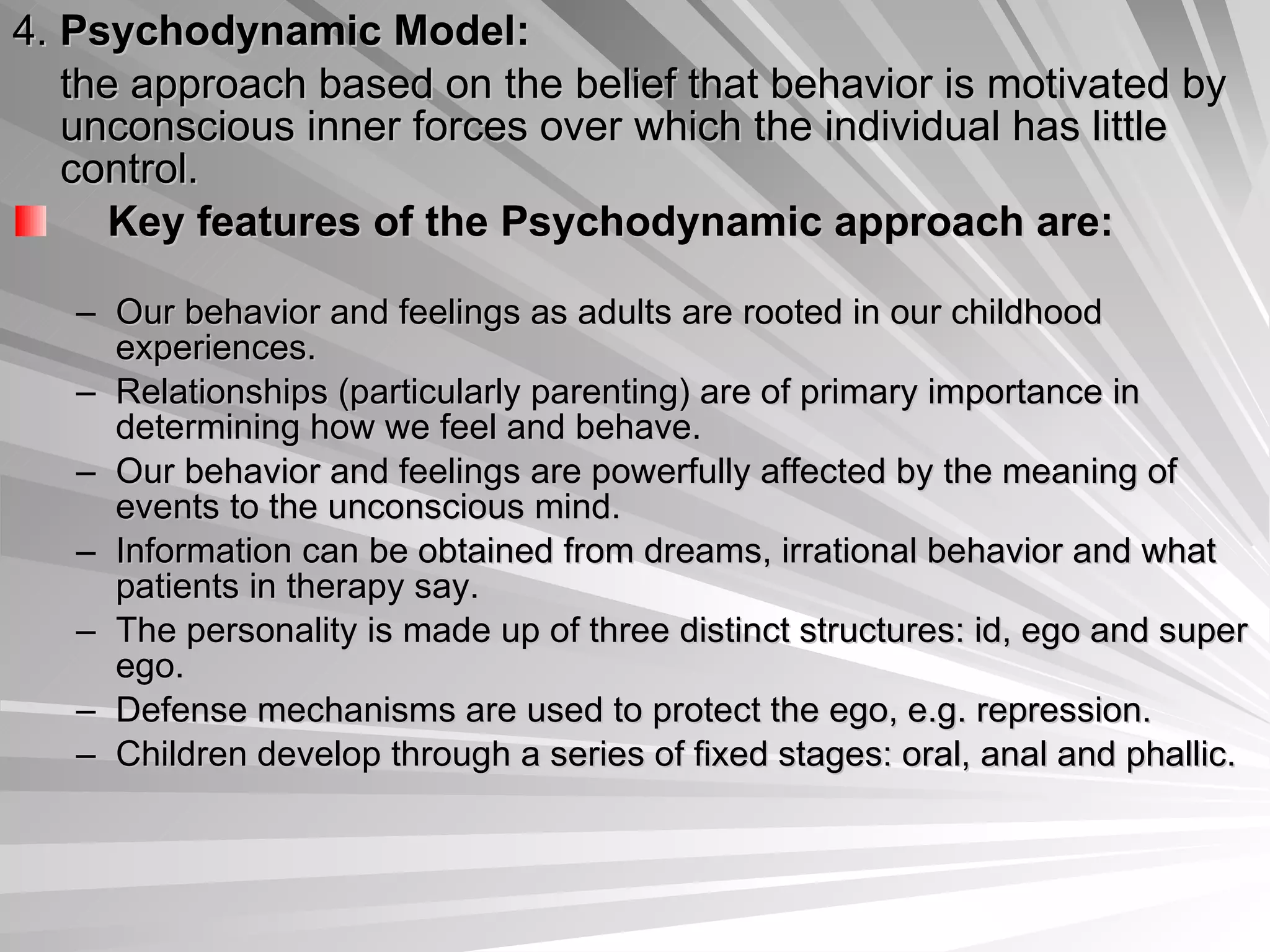 4. Psychodynamic Model:

the approach based on the belief that behavior is motivated by unconscious inner forces over which the individual has little control.

Key features of the Psychodynamic approach are:

– Our behavior and feelings as adults are rooted in our childhood experiences.
– Relationships (particularly parenting) are of primary importance in determining how we feel and behave.
– Our behavior and feelings are powerfully affected by the meaning of events to the unconscious mind.
– Information can be obtained from dreams, irrational behavior and what patients in therapy say.
– The personality is made up of three distinct structures: id, ego and super ego.
– Defense mechanisms are used to protect the ego, e.g. repression.
– Children develop through a series of fixed stages: oral, anal and phallic.